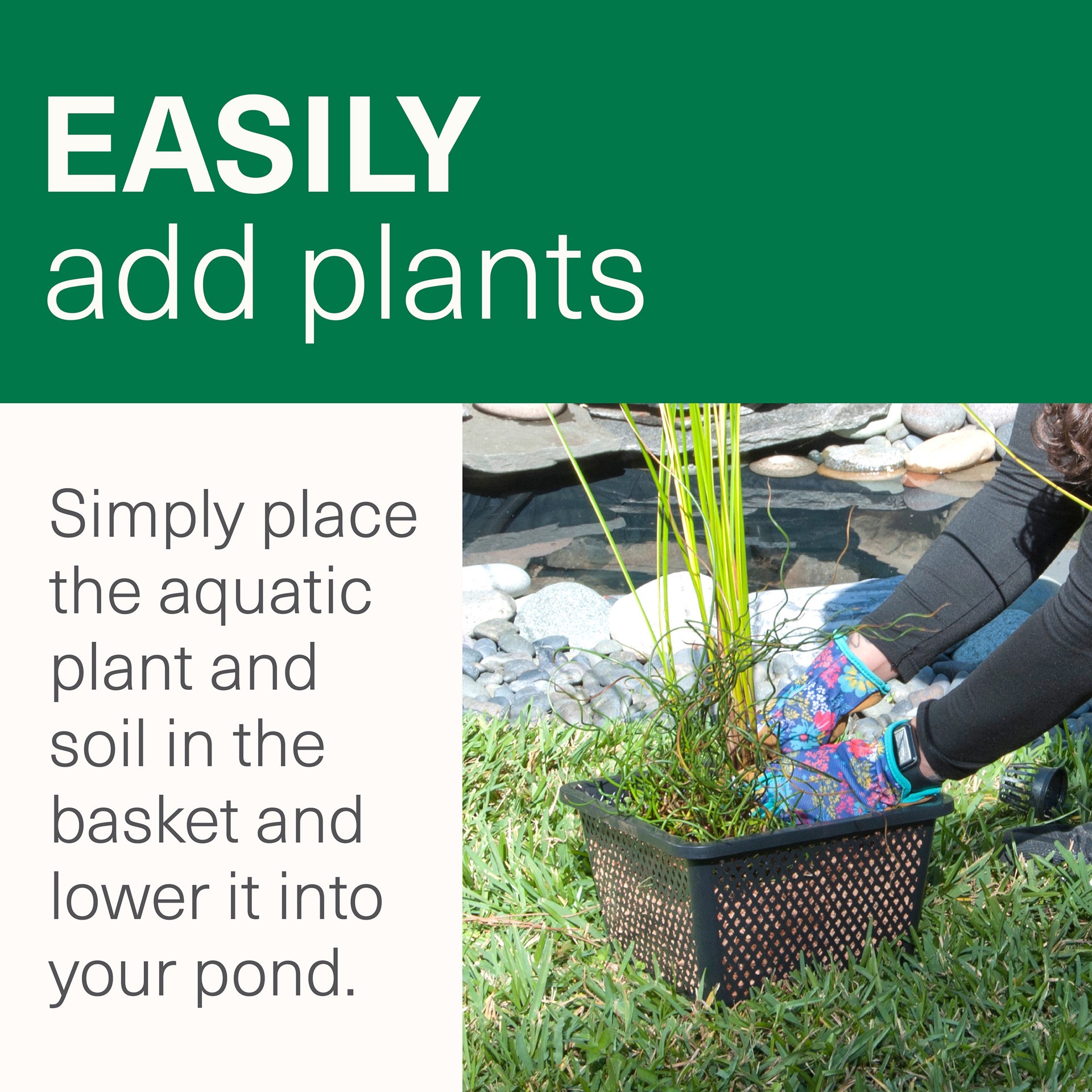 EASILY
add plants

Simply place the aquatic plant and soil in the basket and lower it into your pond.